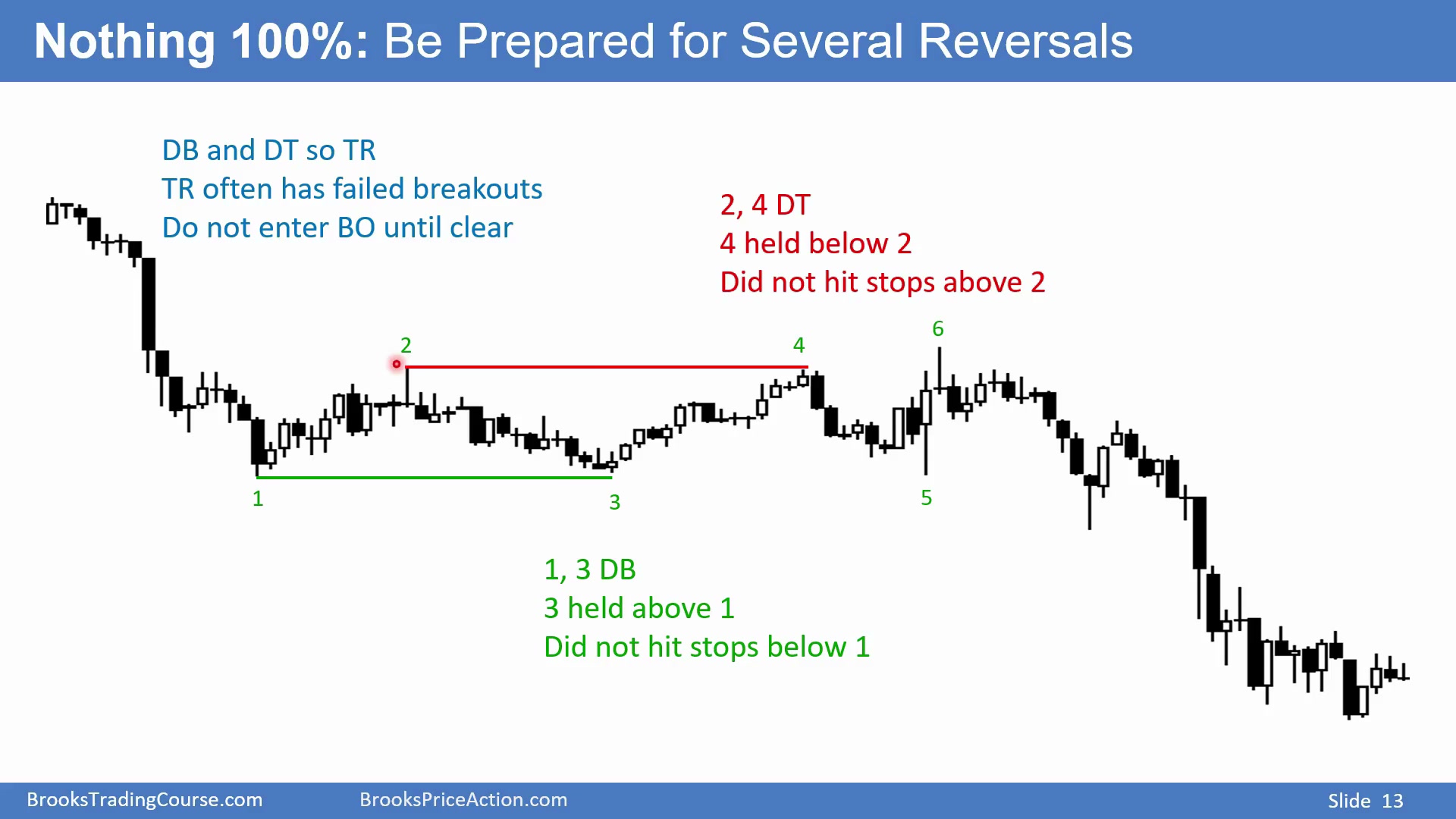 Nothing 100%: Be Prepared for Several Reversals

DB and DT so TR
TR often has failed breakouts
Do not enter BO until clear

2, 4 DT
4 held below 2
Did not hit stops above 2

2

4

6

1

3

5

1, 3 DB
3 held above 1
Did not hit stops below 1

BrooksTradingCourse.com BrooksPriceAction.com Slide 13